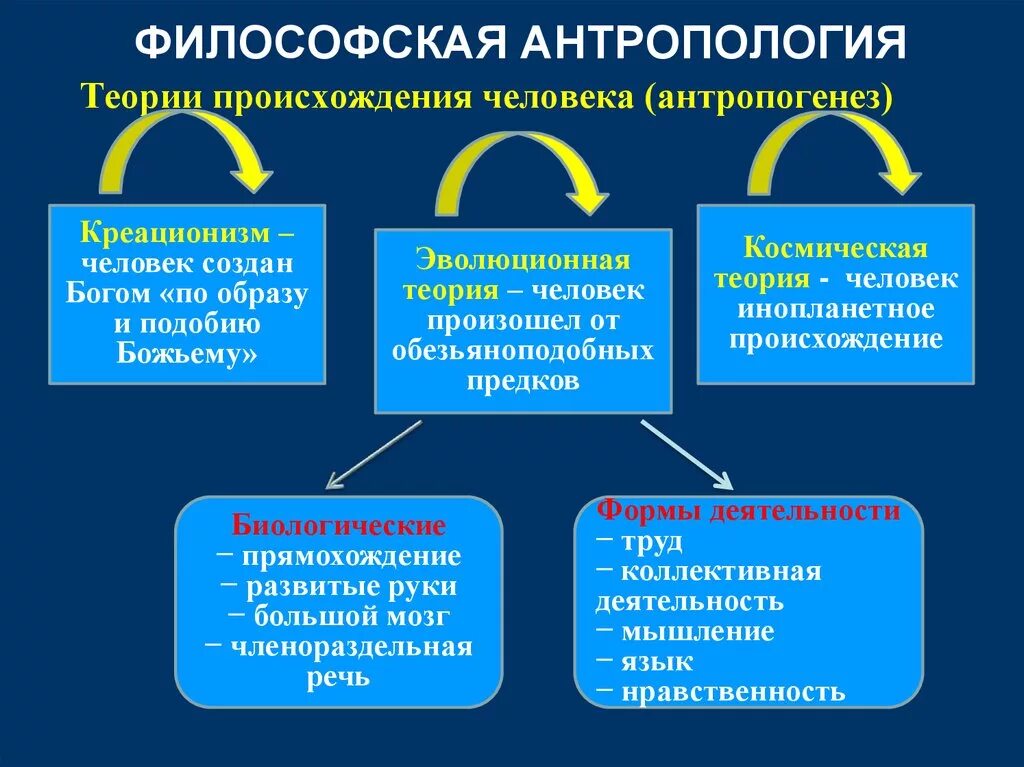 ФИЛОСОФСКАЯ АНТРОПОЛОГИЯ

Теории происхождения человека (антропогенез)

Креационизм – человек создан Богом «по образу и подобию Божьему»

Эволюционная теория – человек произошел от обезьяноподобных предков

Космическая теория - человек инопланетное происхождение

Биологические
− прямохождение
− развитые руки
− большой мозг
− членораздельная речь

Формы деятельности
− труд
− коллективная деятельность
− мышление
− язык
− нравственность